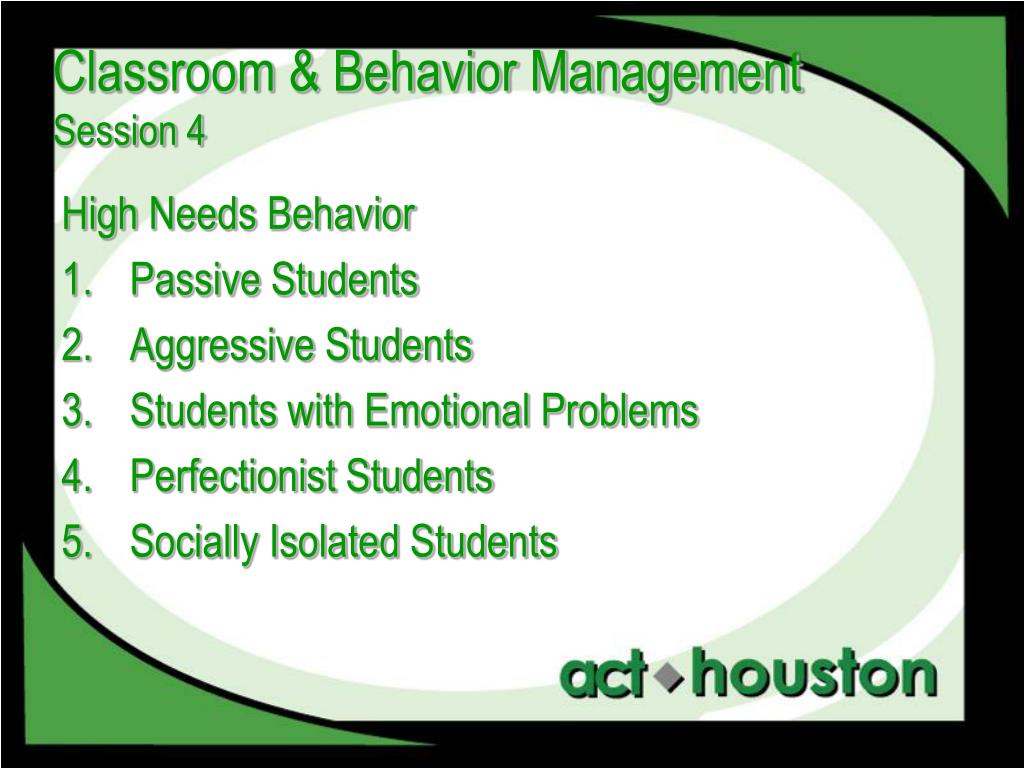 Classroom & Behavior Management
Session 4

High Needs Behavior
1. Passive Students
2. Aggressive Students
3. Students with Emotional Problems
4. Perfectionist Students
5. Socially Isolated Students

act houston